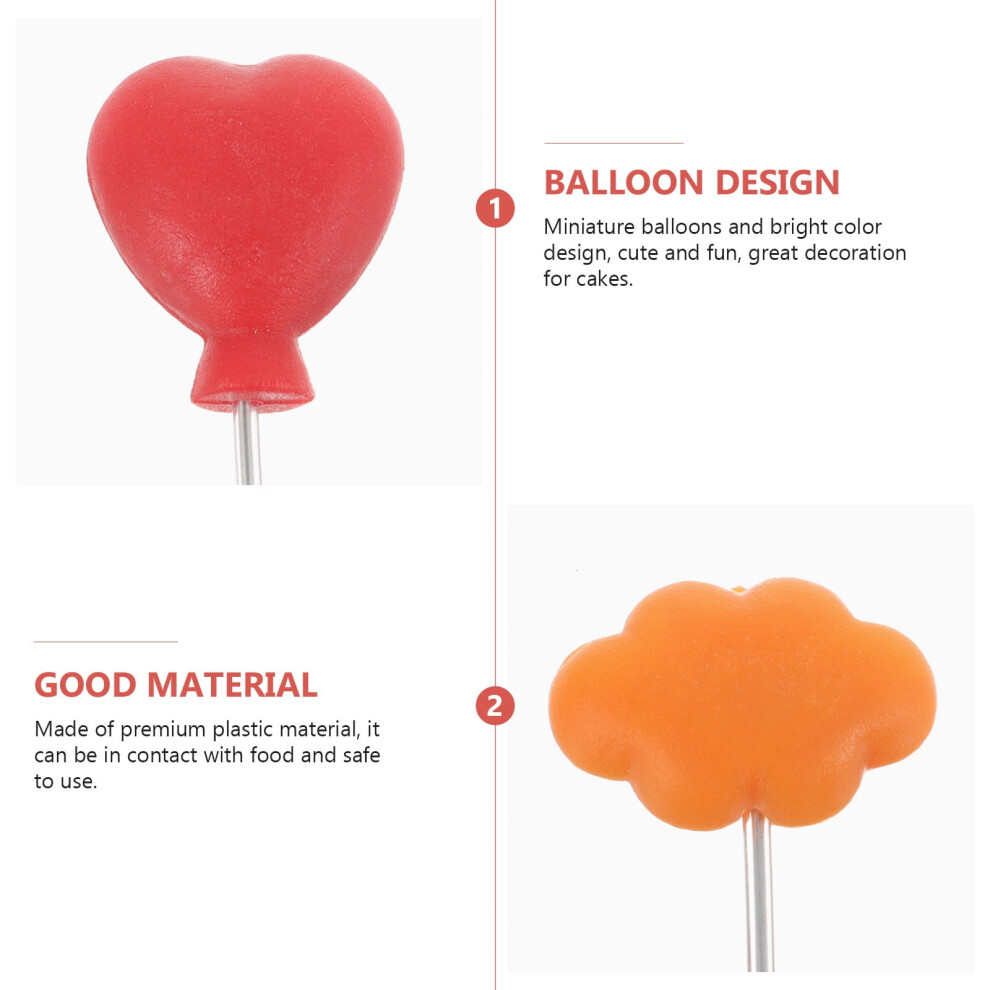 1

BALLOON DESIGN

Miniature balloons and bright color design, cute and fun, great decoration for cakes.

GOOD MATERIAL

Made of premium plastic material, it can be in contact with food and safe to use.

2